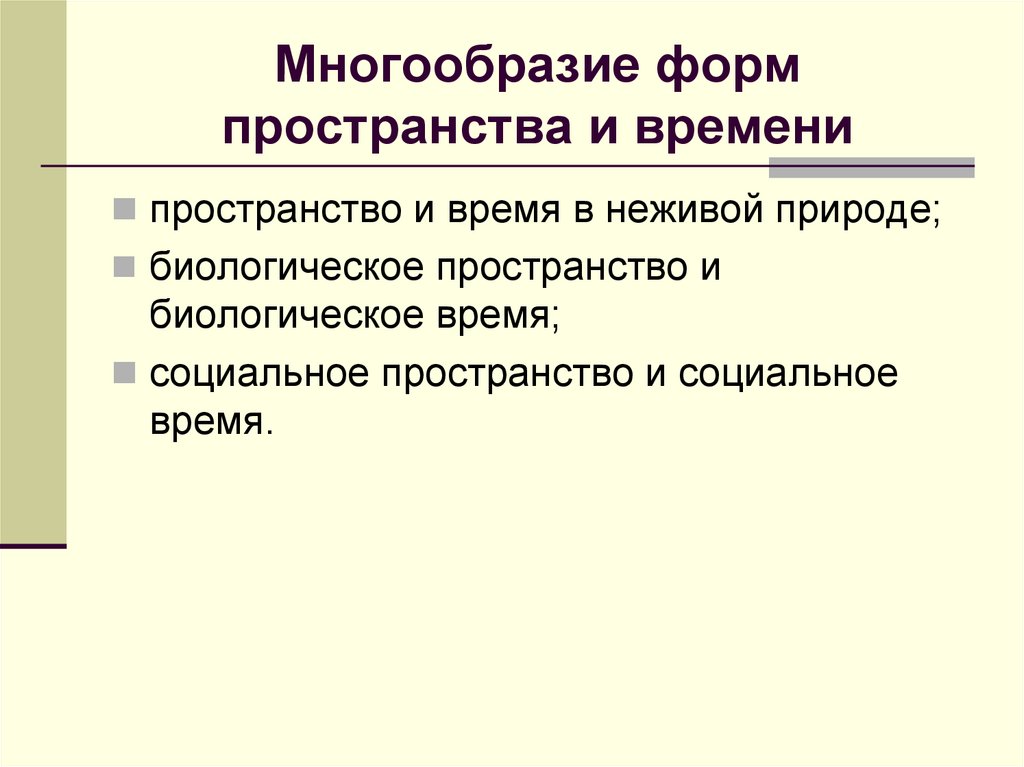 Многообразие форм пространства и времени

пространство и время в неживой природе;

биологическое пространство и биологическое время;

социальное пространство и социальное время.